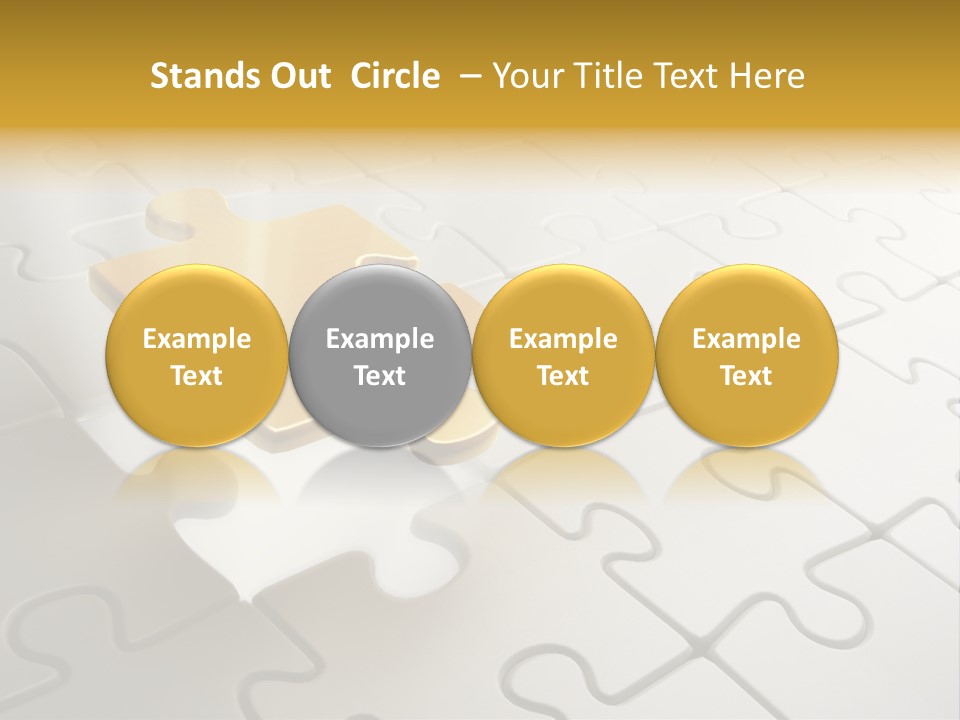 Stands Out Circle – Your Title Text Here

Example Text

Example Text

Example Text

Example Text